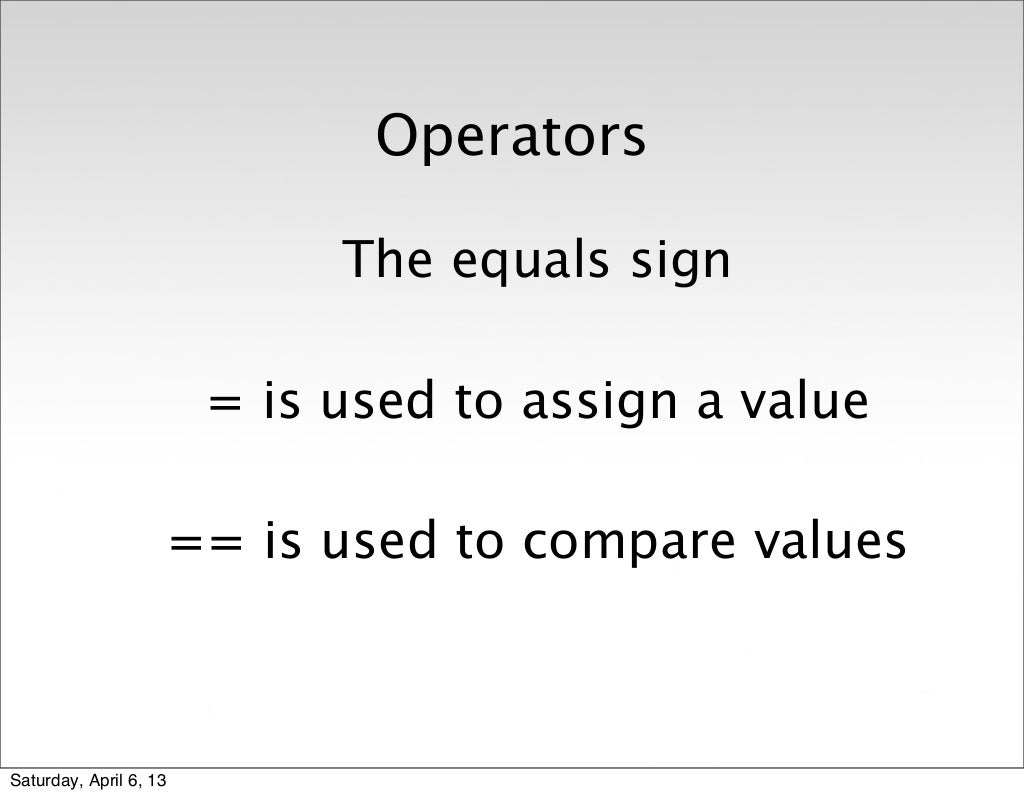 Operators

The equals sign

= is used to assign a value

== is used to compare values

Saturday, April 6, 13